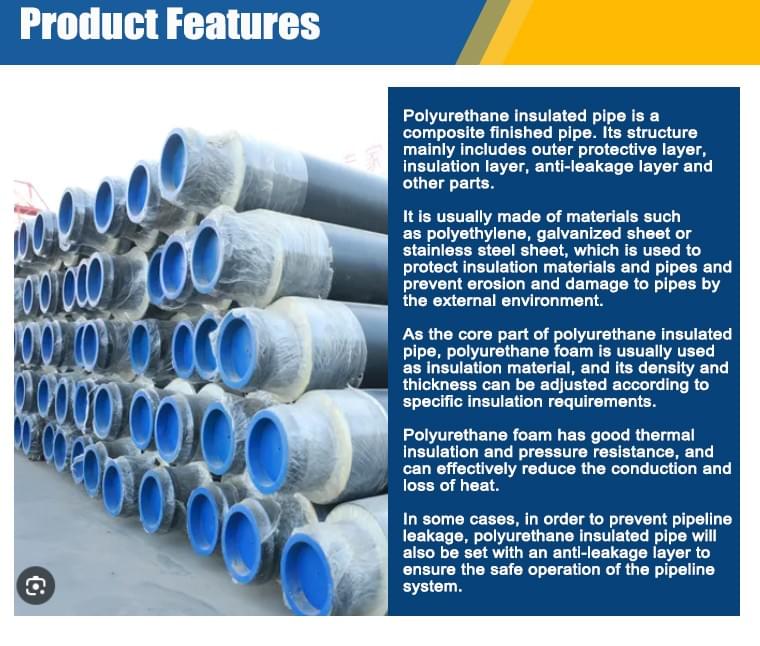 Product Features

Polyurethane insulated pipe is a composite finished pipe. Its structure mainly includes outer protective layer, insulation layer, anti-leakage layer and other parts.

It is usually made of materials such as polyethylene, galvanized sheet or stainless steel sheet, which is used to protect insulation materials and pipes and prevent erosion and damage to pipes by the external environment.

As the core part of polyurethane insulated pipe, polyurethane foam is usually used as insulation material, and its density and thickness can be adjusted according to specific insulation requirements.

Polyurethane foam has good thermal insulation and pressure resistance, and can effectively reduce the conduction and loss of heat.

In some cases, in order to prevent pipeline leakage, polyurethane insulated pipe will also be set with an anti-leakage layer to ensure the safe operation of the pipeline system.